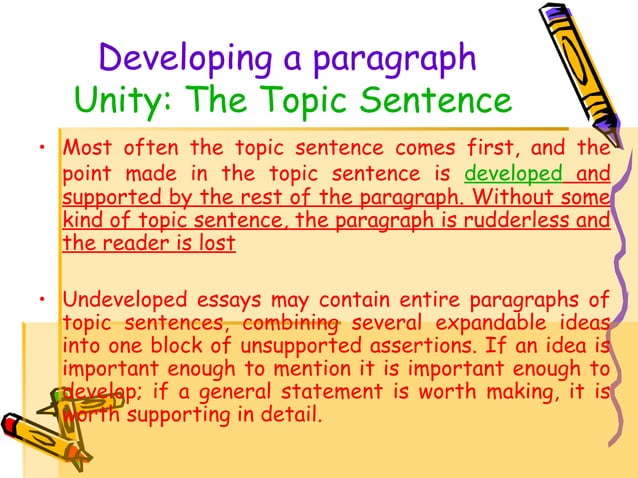 Developing a paragraph
Unity: The Topic Sentence

• Most often the topic sentence comes first, and the point made in the topic sentence is developed and supported by the rest of the paragraph. Without some kind of topic sentence, the paragraph is rudderless and the reader is lost

• Undeveloped essays may contain entire paragraphs of topic sentences, combining several expandable ideas into one block of unsupported assertions. If an idea is important enough to mention it is important enough to develop; if a general statement is worth making, it is worth supporting in detail.